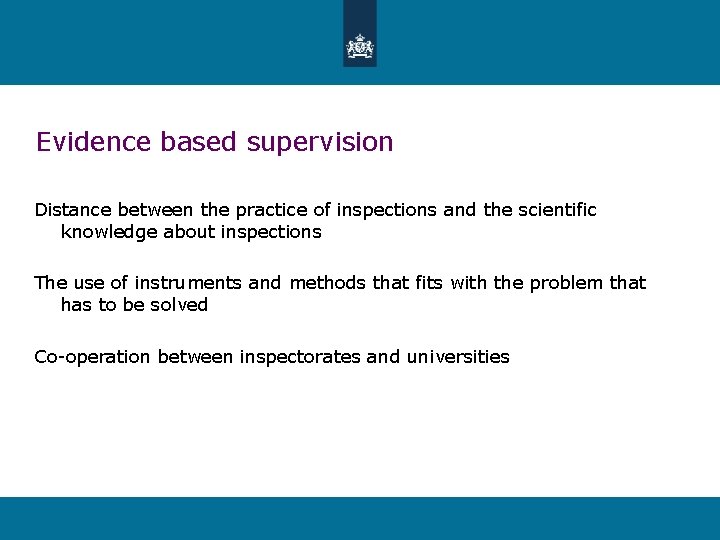 Evidence based supervision

Distance between the practice of inspections and the scientific knowledge about inspections

The use of instruments and methods that fits with the problem that has to be solved

Co-operation between inspectorates and universities